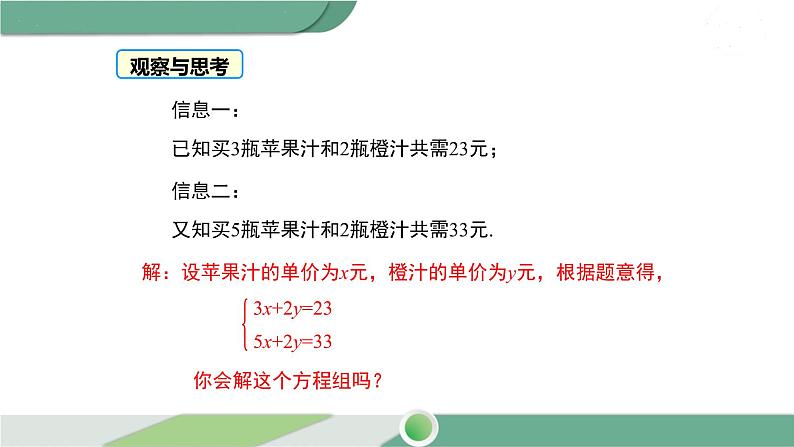 观察与思考

信息一：

已知买3瓶苹果汁和2瓶橙汁共需23元；

信息二：

又知买5瓶苹果汁和2瓶橙汁共需33元.

解：设苹果汁的单价为$x$元，橙汁的单价为$y$元，根据题意得，

$\begin{cases} 3x+2y=23 \\ 5x+2y=33 \end{cases}$

你会解这个方程组吗？